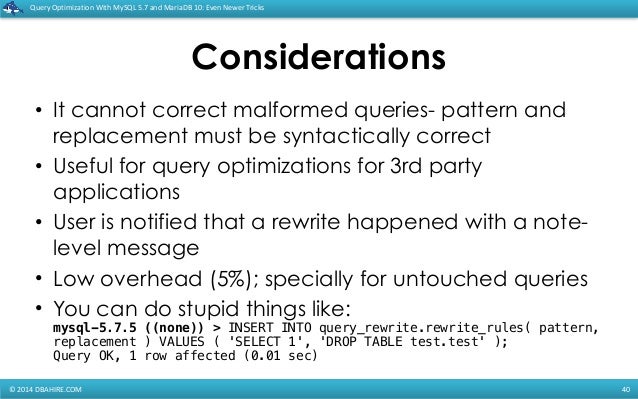 Query Optimization With MySQL 5.7 and MariaDB 10: Even Newer Tricks

Considerations

• It cannot correct malformed queries- pattern and replacement must be syntactically correct
• Useful for query optimizations for 3rd party applications
• User is notified that a rewrite happened with a note-level message
• Low overhead (5%); specially for untouched queries
• You can do stupid things like:
mysql-5.7.5 ((none)) > INSERT INTO query_rewrite.rewrite_rules( pattern, replacement ) VALUES ( 'SELECT 1', 'DROP TABLE test.test' );
Query OK, 1 row affected (0.01 sec)

© 2014 DBAHIRE.COM

40